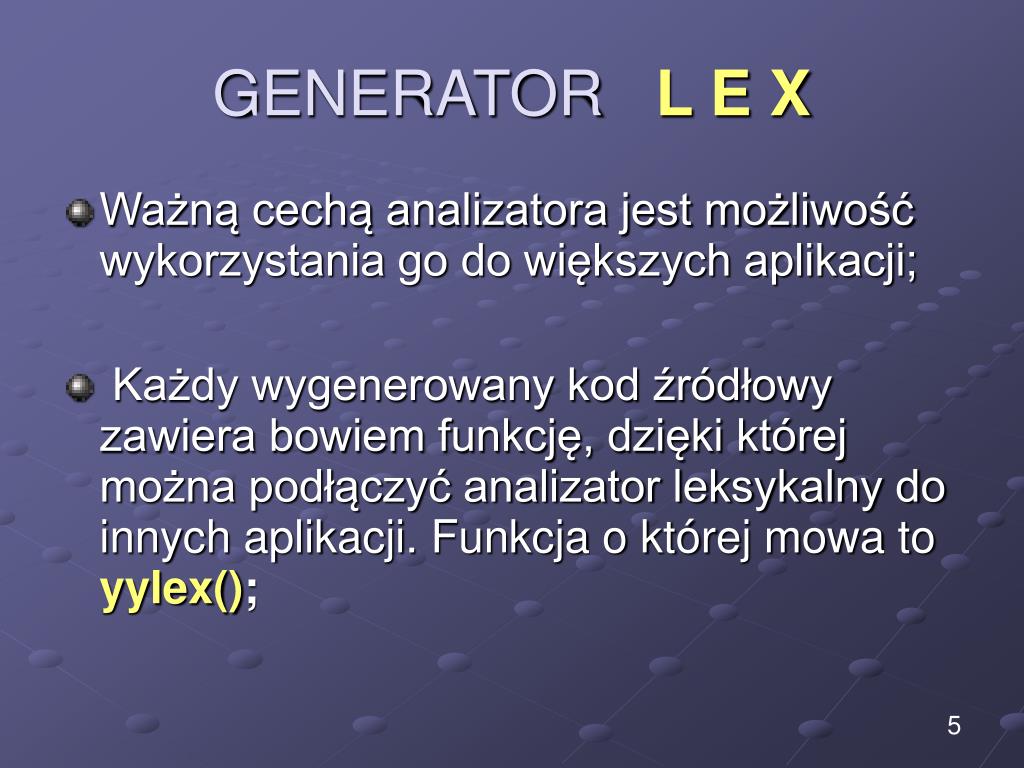 GENERATOR L E X

Ważną cechą analizatora jest możliwość wykorzystania go do większych aplikacji;

Każdy wygenerowany kod źródłowy zawiera bowiem funkcję, dzięki której można podłączyć analizator leksykalny do innych aplikacji. Funkcja o której mowa to yylex();

5